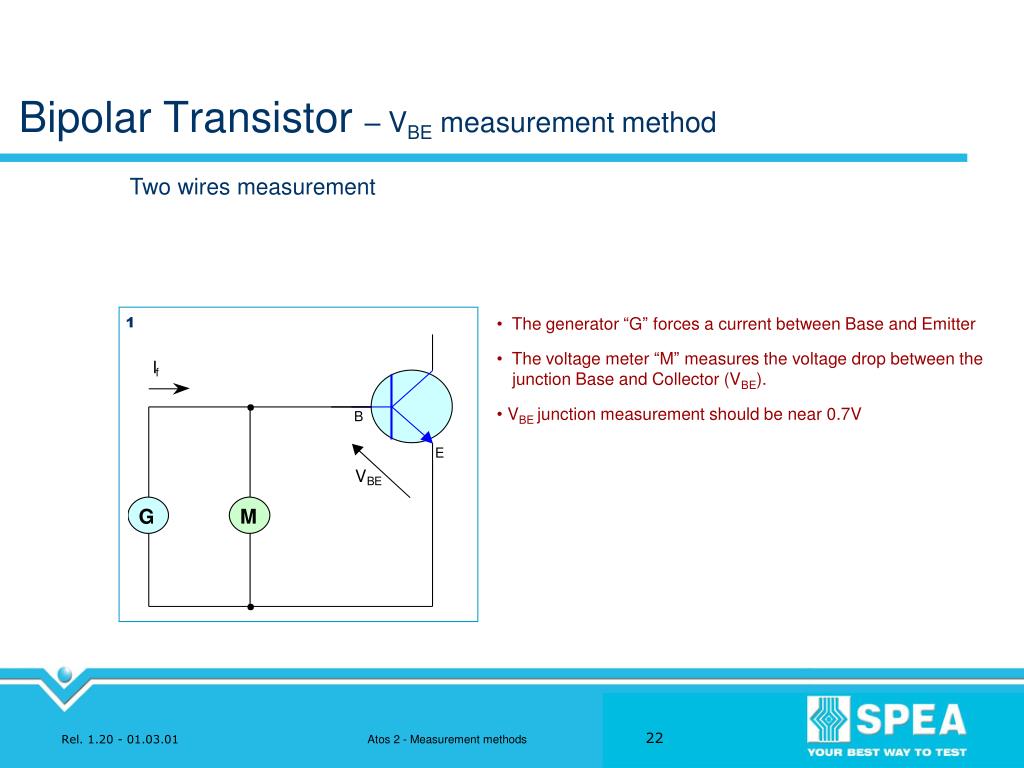 Bipolar Transistor – $V_{BE}$ measurement method

Two wires measurement

1

$I_f$

B

E

$V_{BE}$

G

M

• The generator “G” forces a current between Base and Emitter

• The voltage meter “M” measures the voltage drop between the junction Base and Collector ($V_{BE}$).

• $V_{BE}$ junction measurement should be near 0.7V

Rel. 1.20 - 01.03.01

Atos 2 - Measurement methods

22

SPEA

YOUR BEST WAY TO TEST